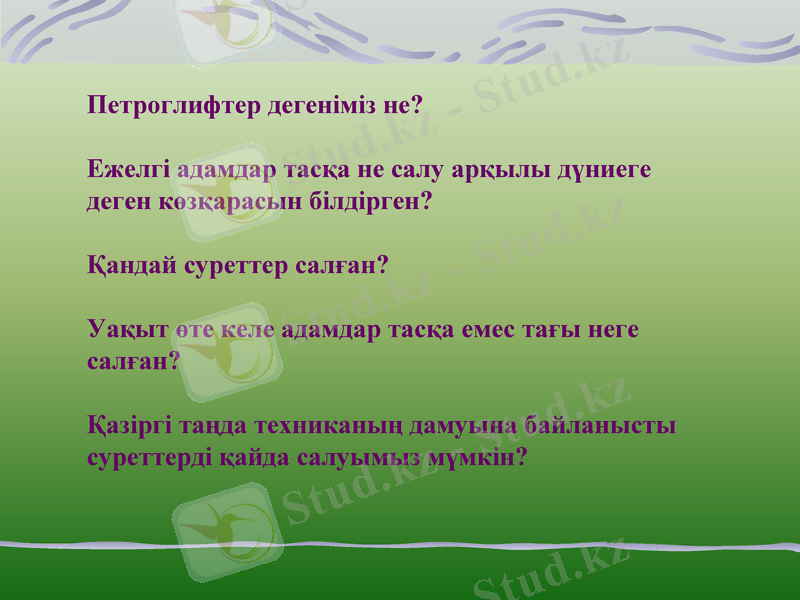 Петроглифтер дегеніміз не?

Ежелгі адамдар тасқа не салу арқылы дүниеге деген көзқарасын білдірген?

Қандай суреттер салған?

Уақыт өте келе адамдар тасқа емес тағы неге салған?

Қазіргі таңда техниканың дамуына байланысты суреттерді қайда салуымыз мүмкін?

Stud.kz - Stud.kz
Stud.kz - Stud.kz
Stud.kz - Stud.kz
Stud.kz